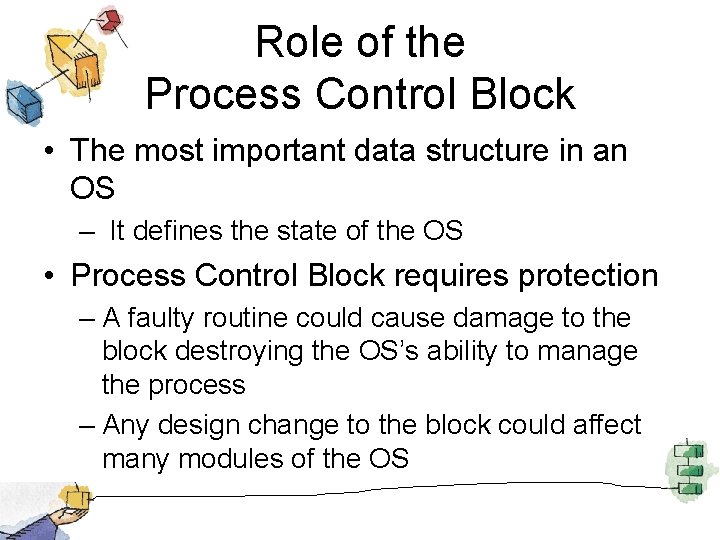 Role of the
Process Control Block

• The most important data structure in an OS
  – It defines the state of the OS
• Process Control Block requires protection
  – A faulty routine could cause damage to the block destroying the OS's ability to manage the process
  – Any design change to the block could affect many modules of the OS